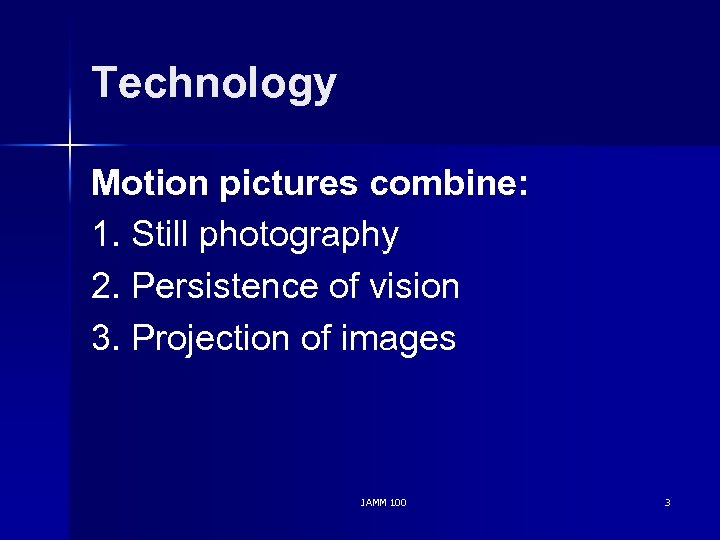 Technology

Motion pictures combine:

1. Still photography
2. Persistence of vision
3. Projection of images

JAMM 100

3